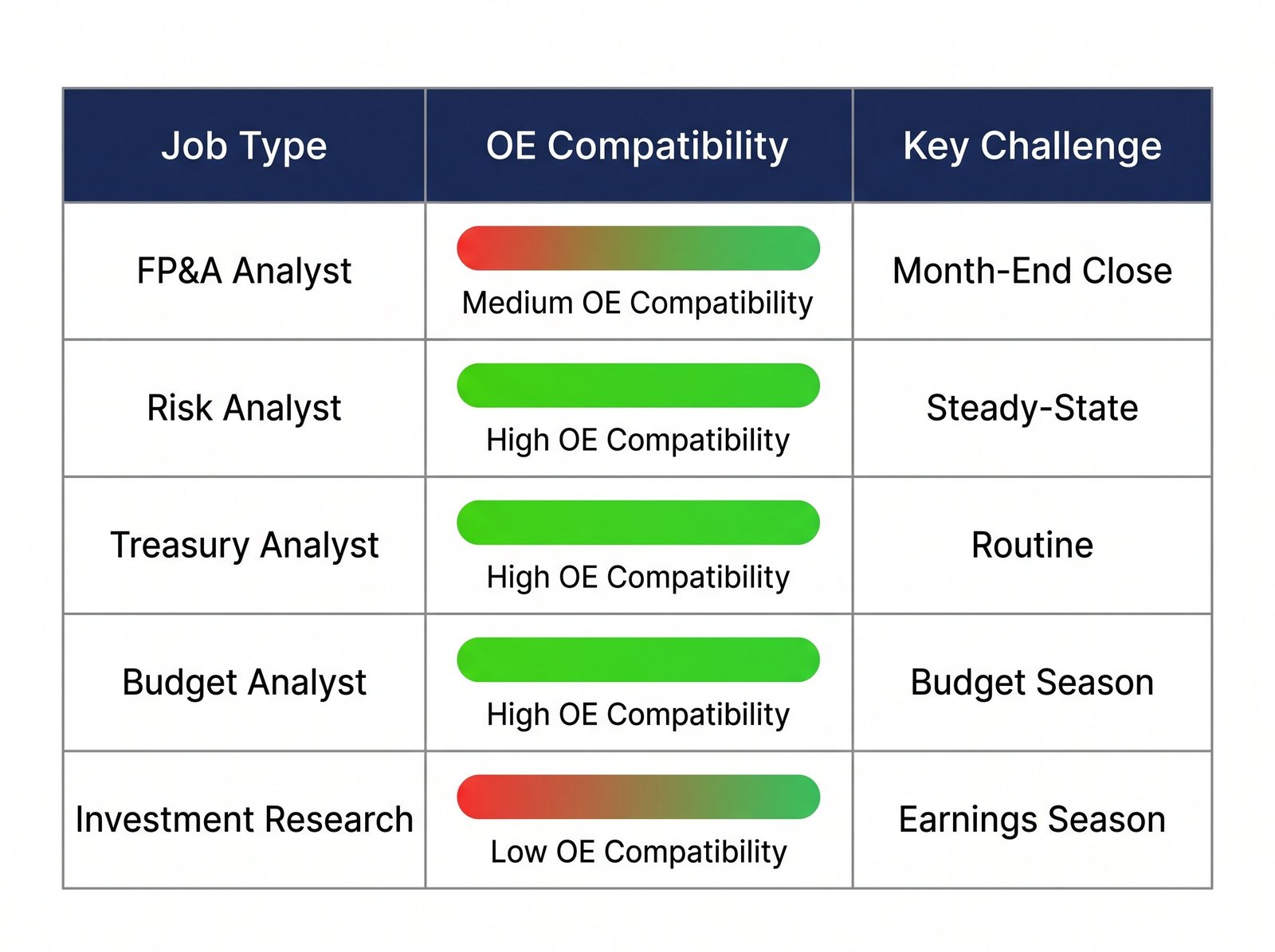 | Job Type | OE Compatibility | Key Challenge |
|---|---|---|
| FP&A Analyst | Medium OE Compatibility | Month-End Close |
| Risk Analyst | High OE Compatibility | Steady-State |
| Treasury Analyst | High OE Compatibility | Routine |
| Budget Analyst | High OE Compatibility | Budget Season |
| Investment Research | Low OE Compatibility | Earnings Season |